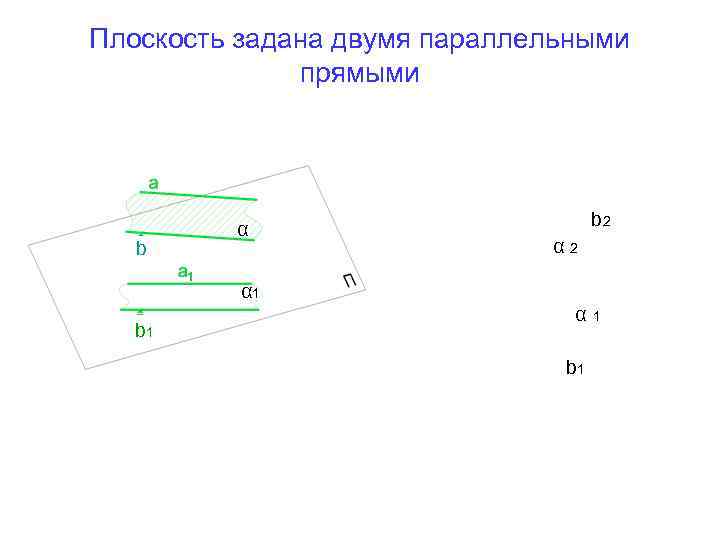 Плоскость задана двумя параллельными прямыми

a

α

b

$a_1$

$α_1$

П

$b_1$

$b_2$

$α_2$

$α_1$

$b_1$